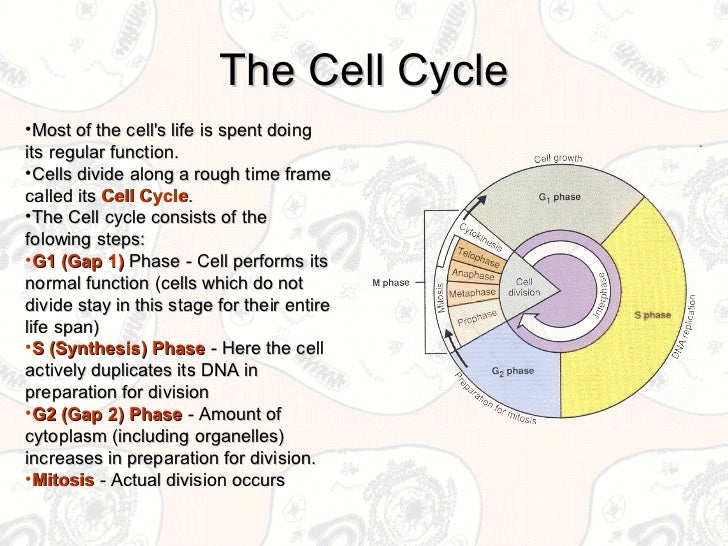 The Cell Cycle

•Most of the cell's life is spent doing its regular function.
•Cells divide along a rough time frame called its Cell Cycle.
•The Cell cycle consists of the folowing steps:
•G1 (Gap 1) Phase - Cell performs its normal function (cells which do not divide stay in this stage for their entire life span)
•S (Synthesis) Phase - Here the cell actively duplicates its DNA in preparation for division
•G2 (Gap 2) Phase - Amount of cytoplasm (including organelles) increases in preparation for division.
•Mitosis - Actual division occurs

Cell growth
$G_1$ phase
Cytokinesis
Telophase
Anaphase
Metaphase
Prophase
Mitosis
M phase
Cell division
Interphase
S phase
DNA replication
$G_2$ phase
Preparation for mitosis